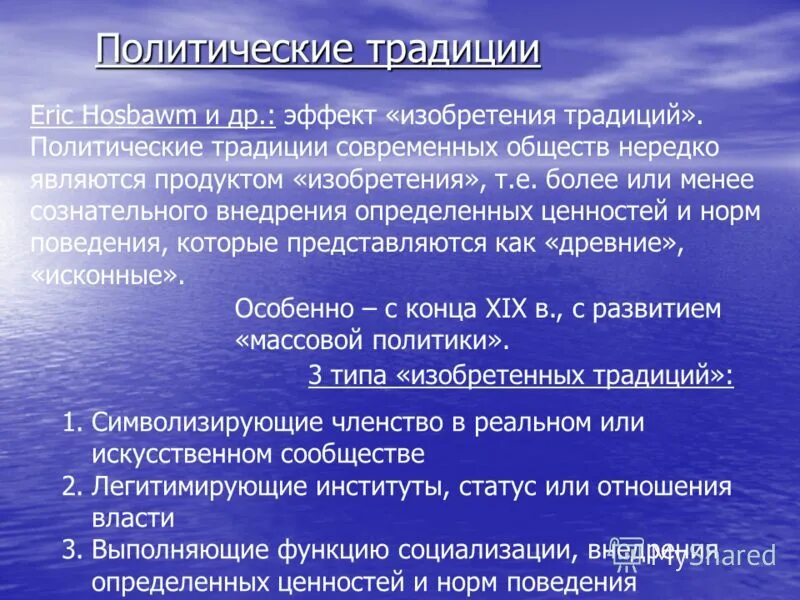 Политические традиции

Eric Hosbawm и др.: эффект «изобретения традиций». Политические традиции современных обществ нередко являются продуктом «изобретения», т.е. более или менее сознательного внедрения определенных ценностей и норм поведения, которые представляются как «древние», «исконные».

Особенно – с конца XIX в., с развитием «массовой политики».

3 типа «изобретенных традиций»:

1. Символизирующие членство в реальном или искусственном сообществе
2. Легитимирующие институты, статус или отношения власти
3. Выполняющие функцию социализации, внедрения определенных ценностей и норм поведения

MyShared